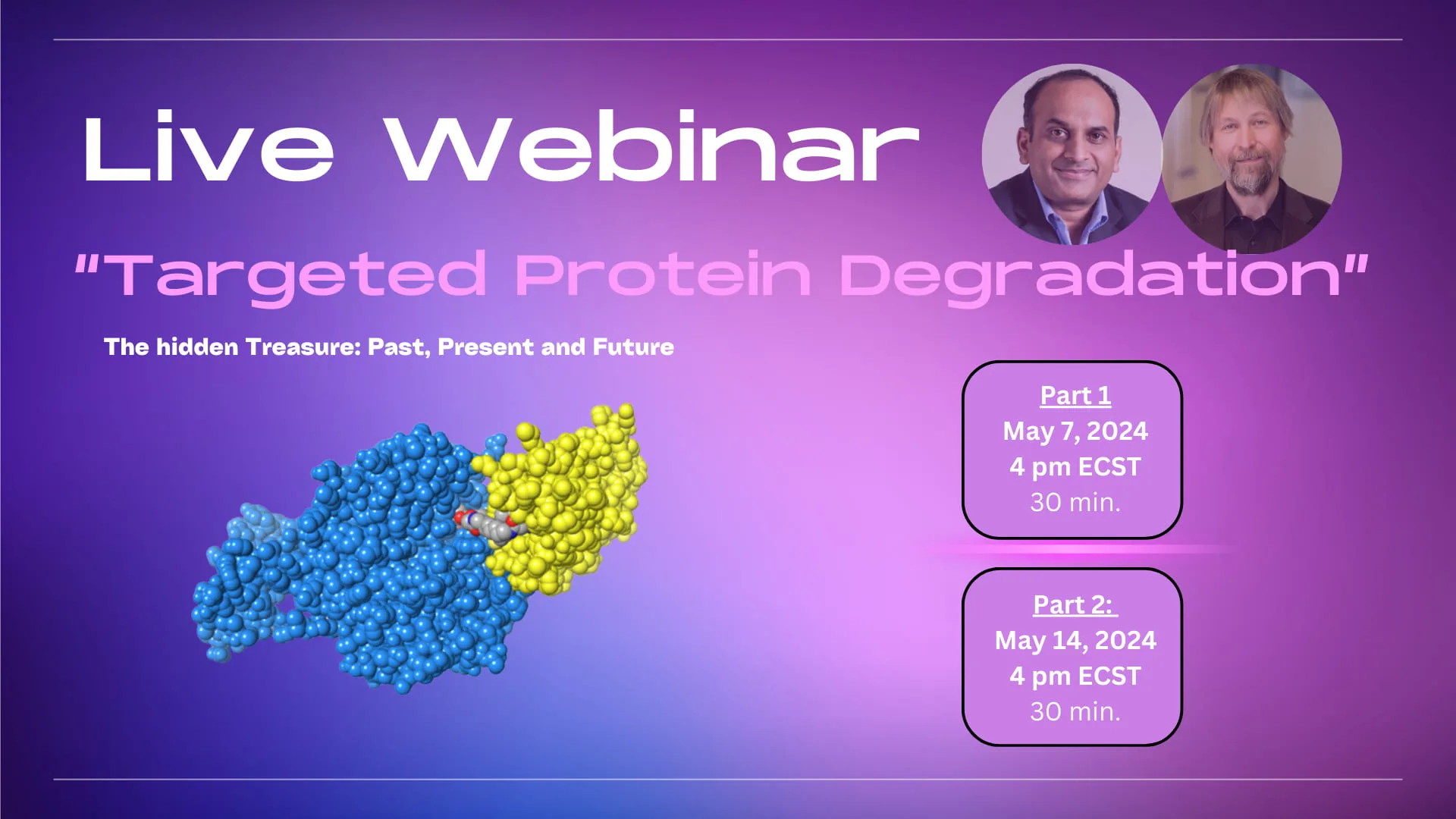 Live Webinar

"Targeted Protein Degradation"

The hidden Treasure: Past, Present and Future

Part 1
May 7, 2024
4 pm ECST
30 min.

Part 2:
May 14, 2024
4 pm ECST
30 min.